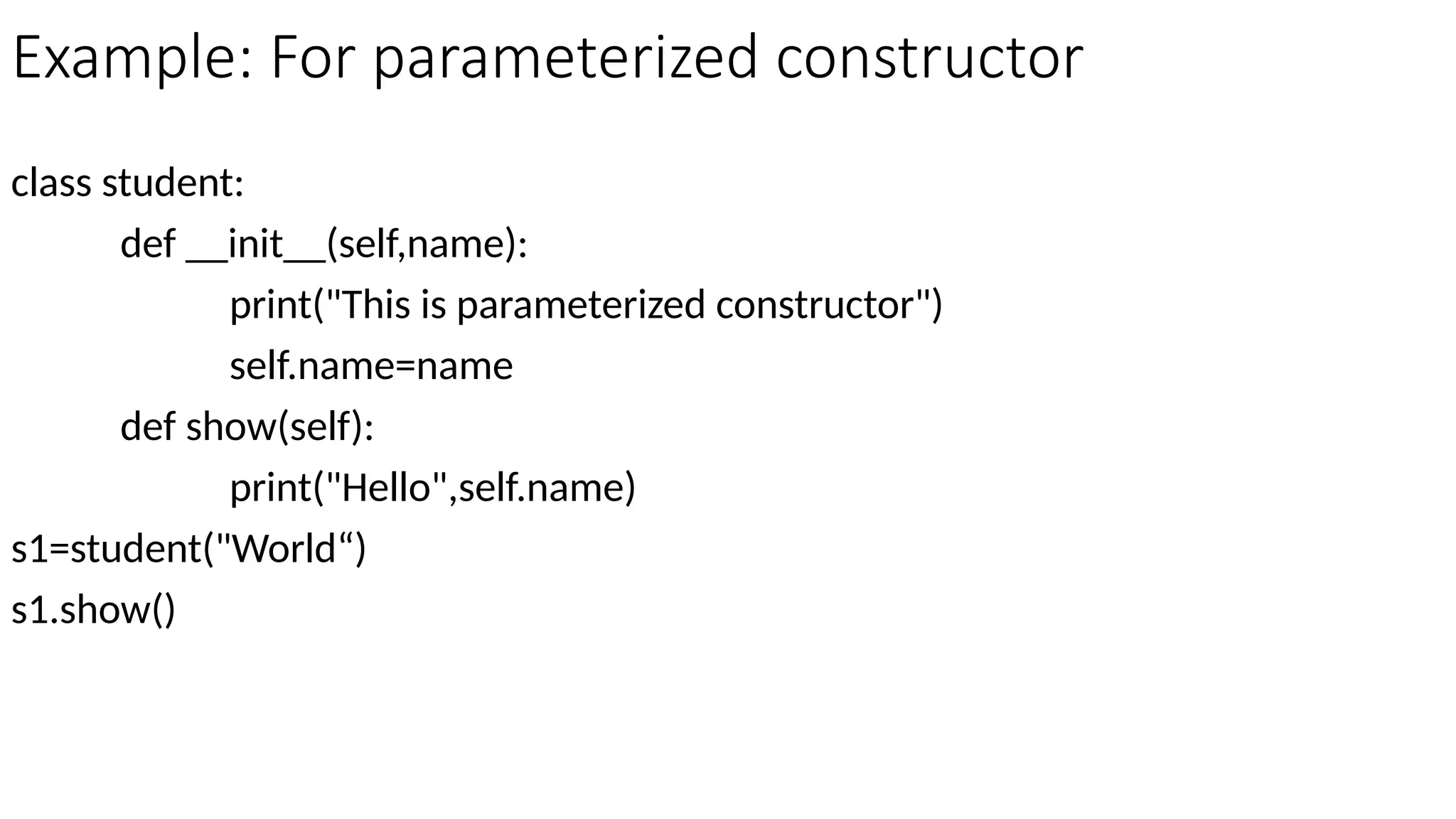 Example: For parameterized constructor

class student:
    def __init__(self,name):
        print("This is parameterized constructor")
        self.name=name
    def show(self):
        print("Hello",self.name)
s1=student("World“)
s1.show()